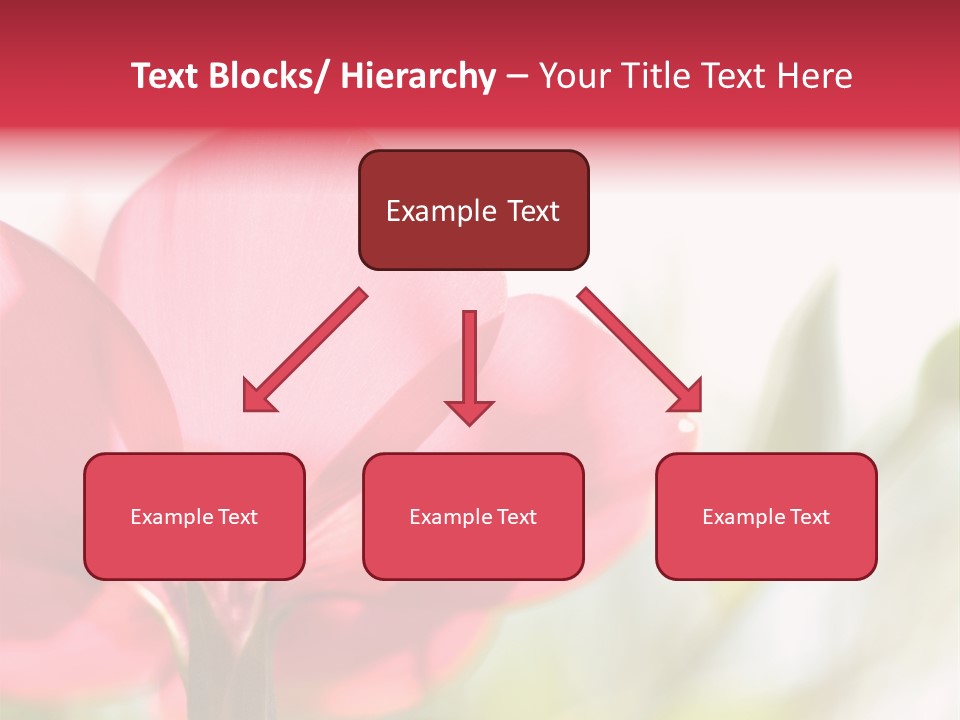 Text Blocks/ Hierarchy – Your Title Text Here

Example Text

Example Text

Example Text

Example Text